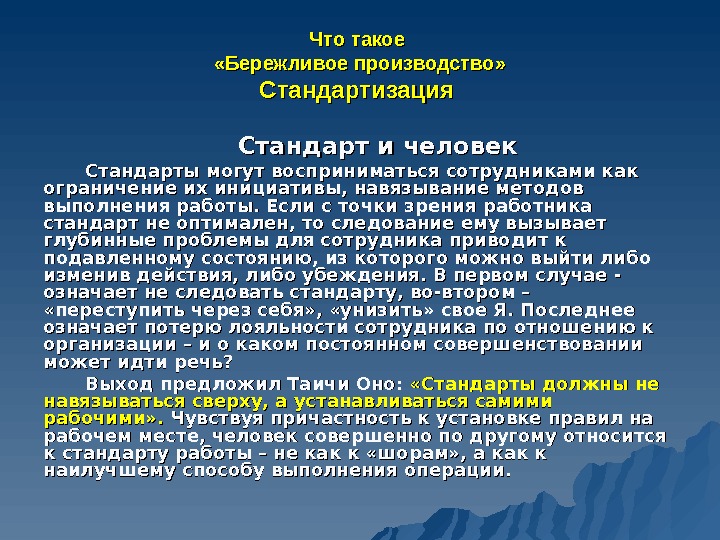 Что такое
«Бережливое производство»
Стандартизация

Стандарт и человек

Стандарты могут восприниматься сотрудниками как ограничение их инициативы, навязывание методов выполнения работы. Если с точки зрения работника стандарт не оптимален, то следование ему вызывает глубинные проблемы для сотрудника приводит к подавленному состоянию, из которого можно выйти либо изменив действия, либо убеждения. В первом случае - означает не следовать стандарту, во-втором – «переступить через себя», «унизить» свое Я. Последнее означает потерю лояльности сотрудника по отношению к организации – и о каком постоянном совершенствовании может идти речь?

Выход предложил Таичи Оно: «Стандарты должны не навязываться сверху, а устанавливаться самими рабочими». Чувствуя причастность к установке правил на рабочем месте, человек совершенно по другому относится к стандарту работы – не как к «шорам», а как к наилучшему способу выполнения операции.